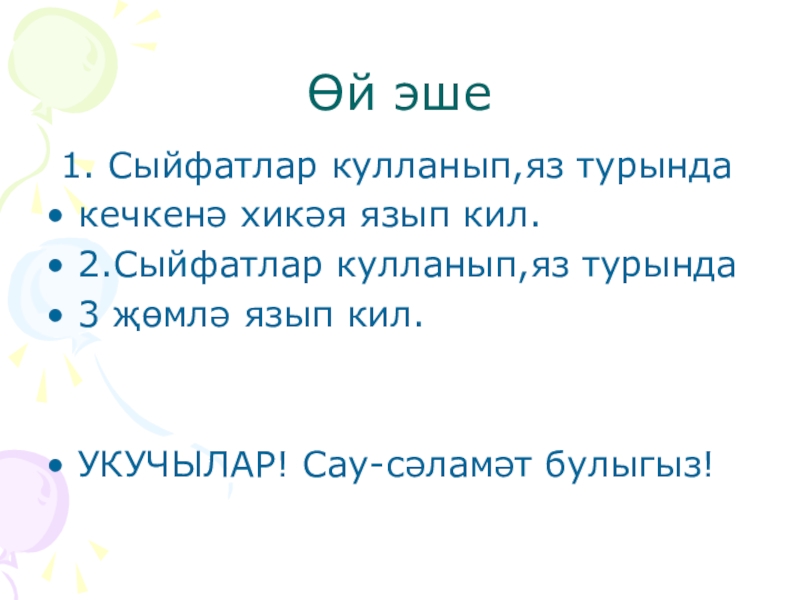 Өй эше

1. Сыйфатлар кулланып,яз турында

• кечкенә хикәя язып кил.

• 2.Сыйфатлар кулланып,яз турында

• 3 җөмлә язып кил.

• УКУЧЫЛАР! Сау-сәламәт булыгыз!